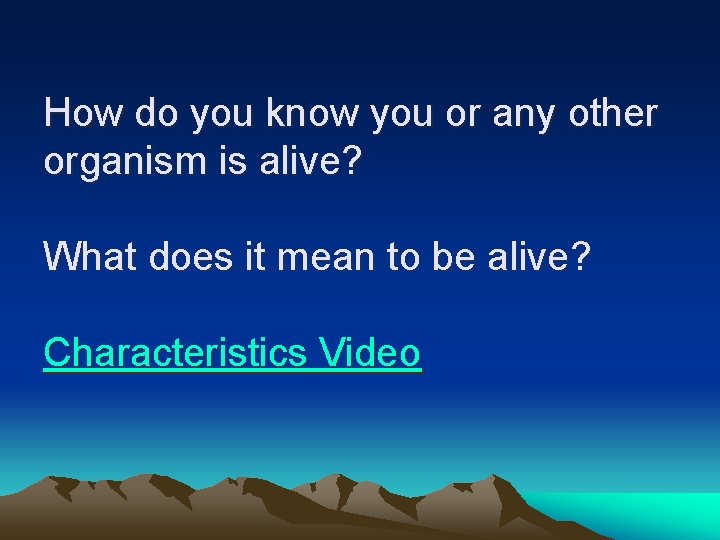 How do you know you or any other organism is alive?

What does it mean to be alive?

Characteristics Video